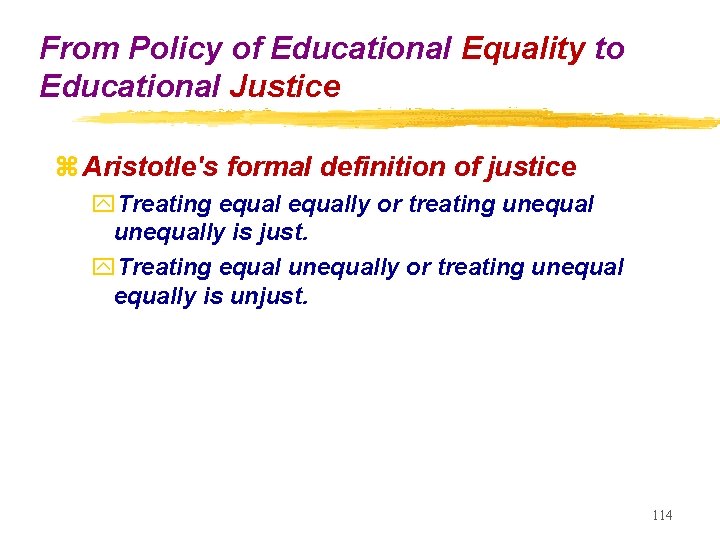 From Policy of Educational Equality to Educational Justice

Aristotle's formal definition of justice

Treating equal equally or treating unequal unequally is just.

Treating equal unequally or treating unequal equally is unjust.

114